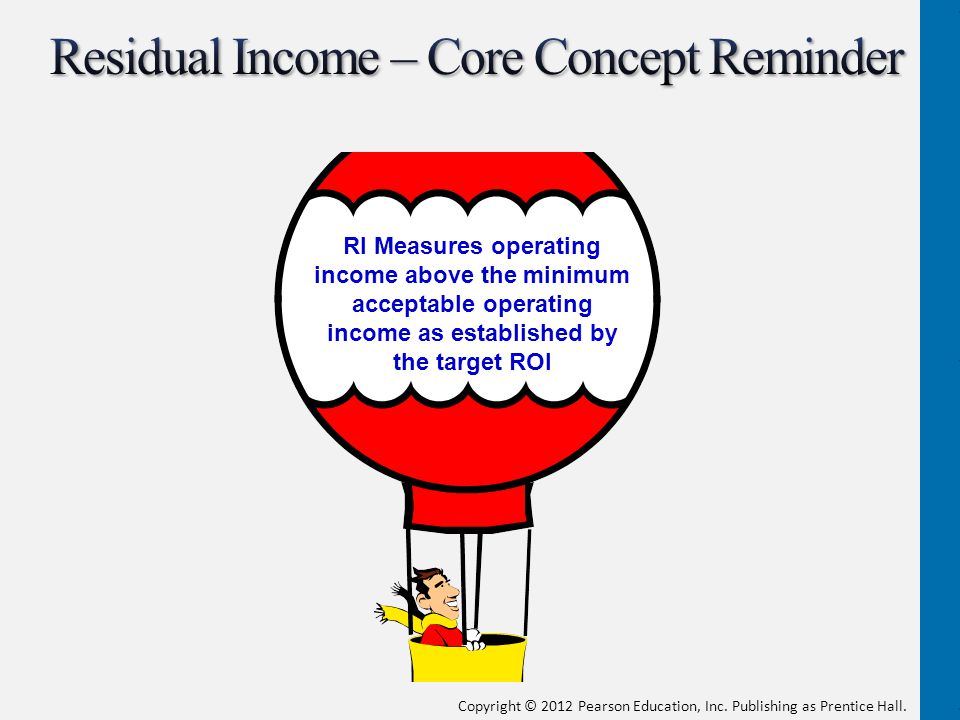 Residual Income – Core Concept Reminder

RI Measures operating income above the minimum acceptable operating income as established by the target ROI

Copyright © 2012 Pearson Education, Inc. Publishing as Prentice Hall.